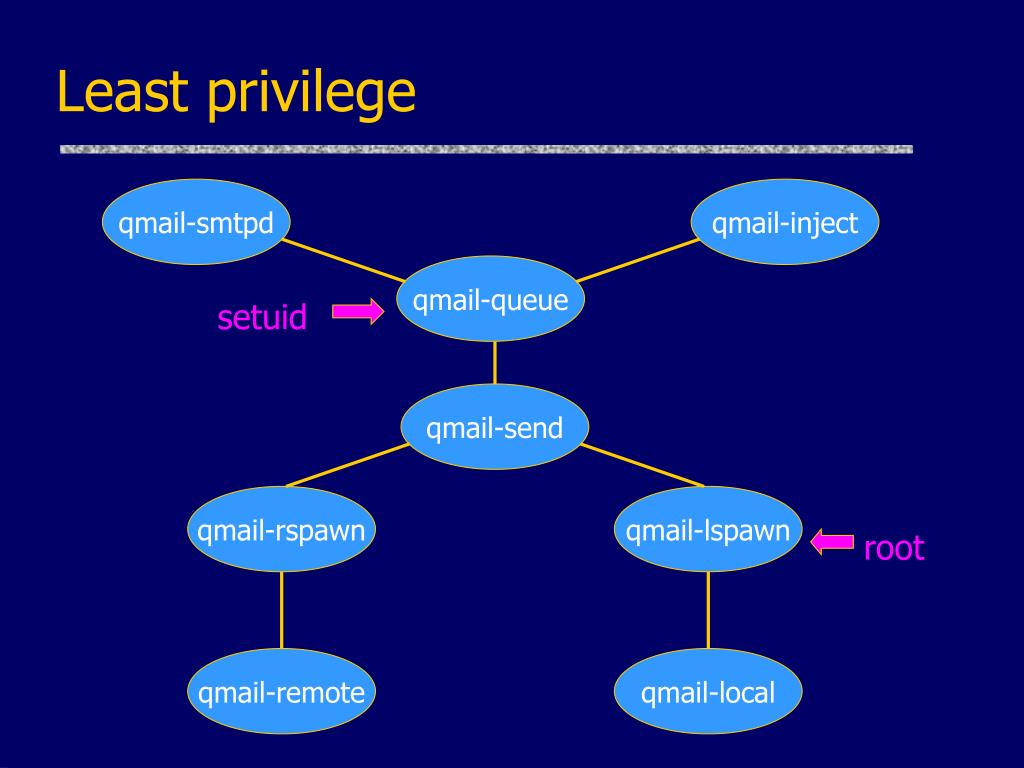 Least privilege

qmail-smtpd

qmail-inject

setuid

qmail-queue

qmail-send

qmail-rspawn

qmail-lspawn

root

qmail-remote

qmail-local